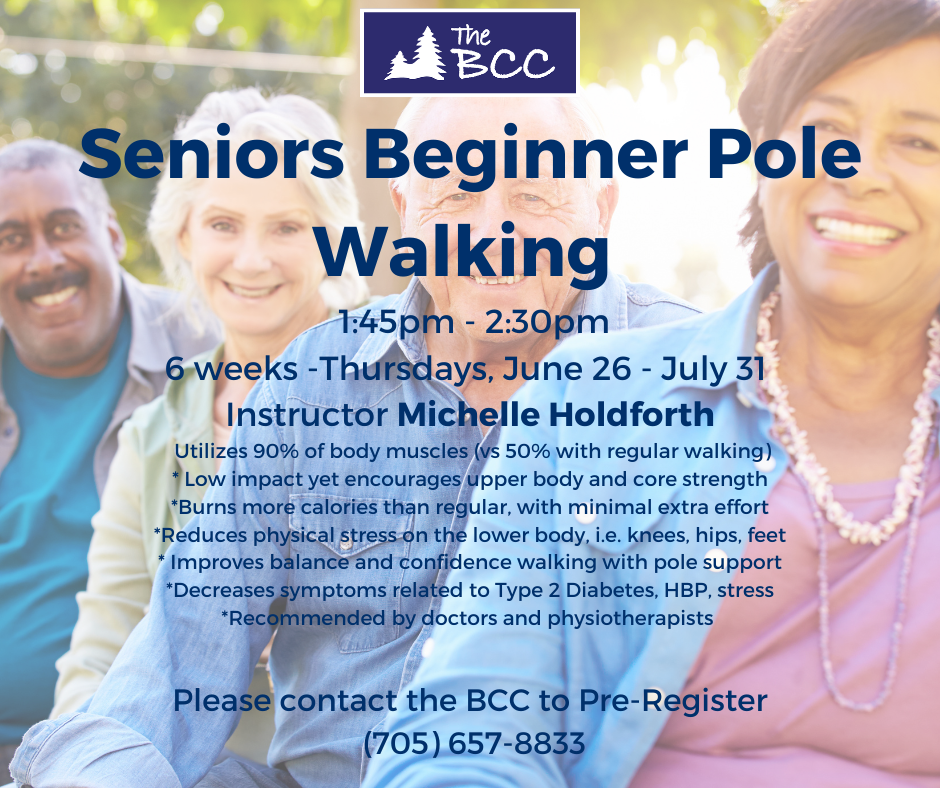 The BCC

Seniors Beginner Pole Walking

1:45pm - 2:30pm
6 weeks -Thursdays, June 26 - July 31
Instructor Michelle Holdforth
Utilizes 90% of body muscles (vs 50% with regular walking)
* Low impact yet encourages upper body and core strength
*Burns more calories than regular, with minimal extra effort
*Reduces physical stress on the lower body, i.e. knees, hips, feet
* Improves balance and confidence walking with pole support
*Decreases symptoms related to Type 2 Diabetes, HBP, stress
*Recommended by doctors and physiotherapists

Please contact the BCC to Pre-Register
(705) 657-8833